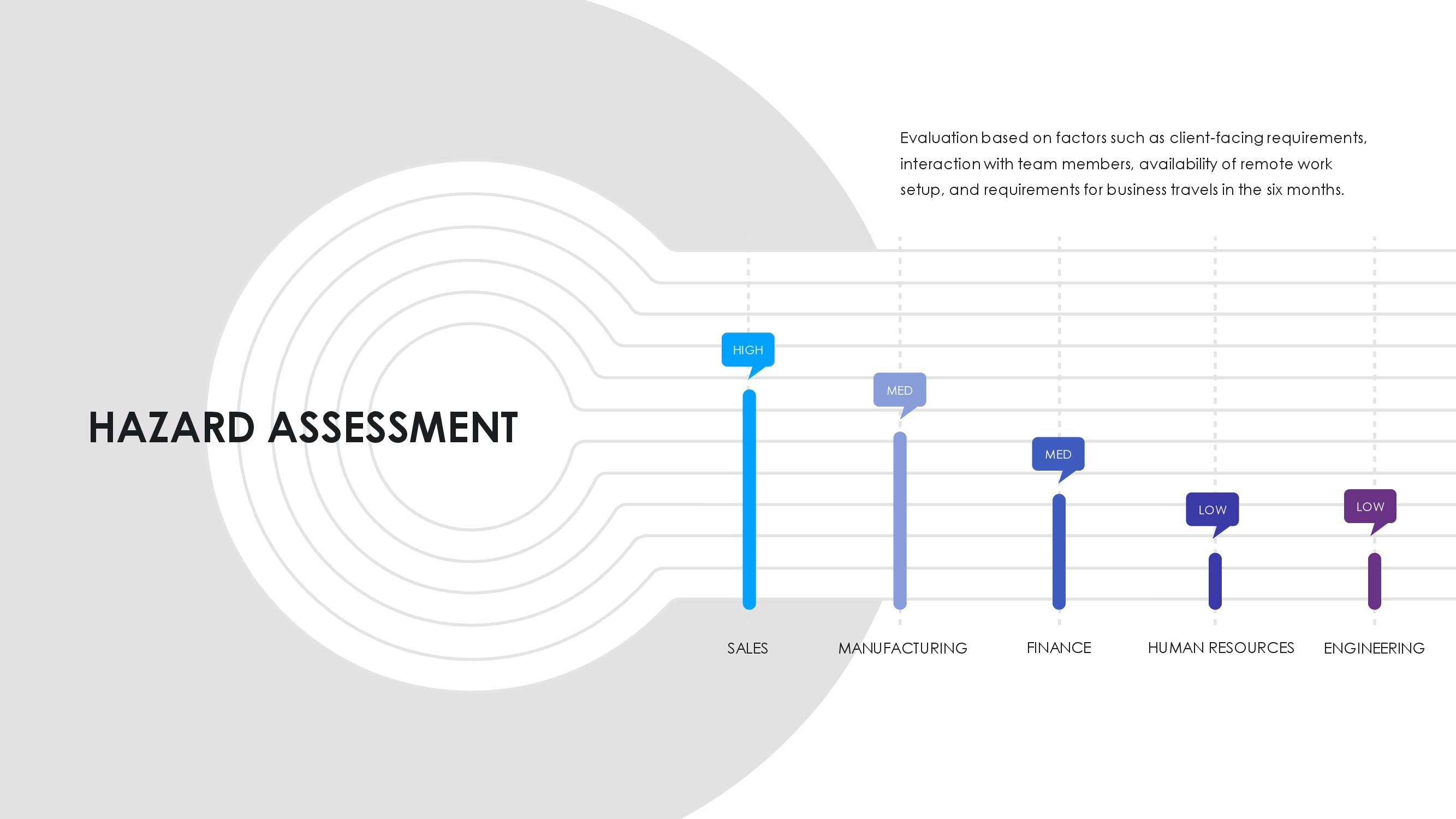 HAZARD ASSESSMENT

Evaluation based on factors such as client-facing requirements, interaction with team members, availability of remote work setup, and requirements for business travels in the six months.

HIGH

MED

MED

LOW

LOW

SALES

MANUFACTURING

FINANCE

HUMAN RESOURCES

ENGINEERING